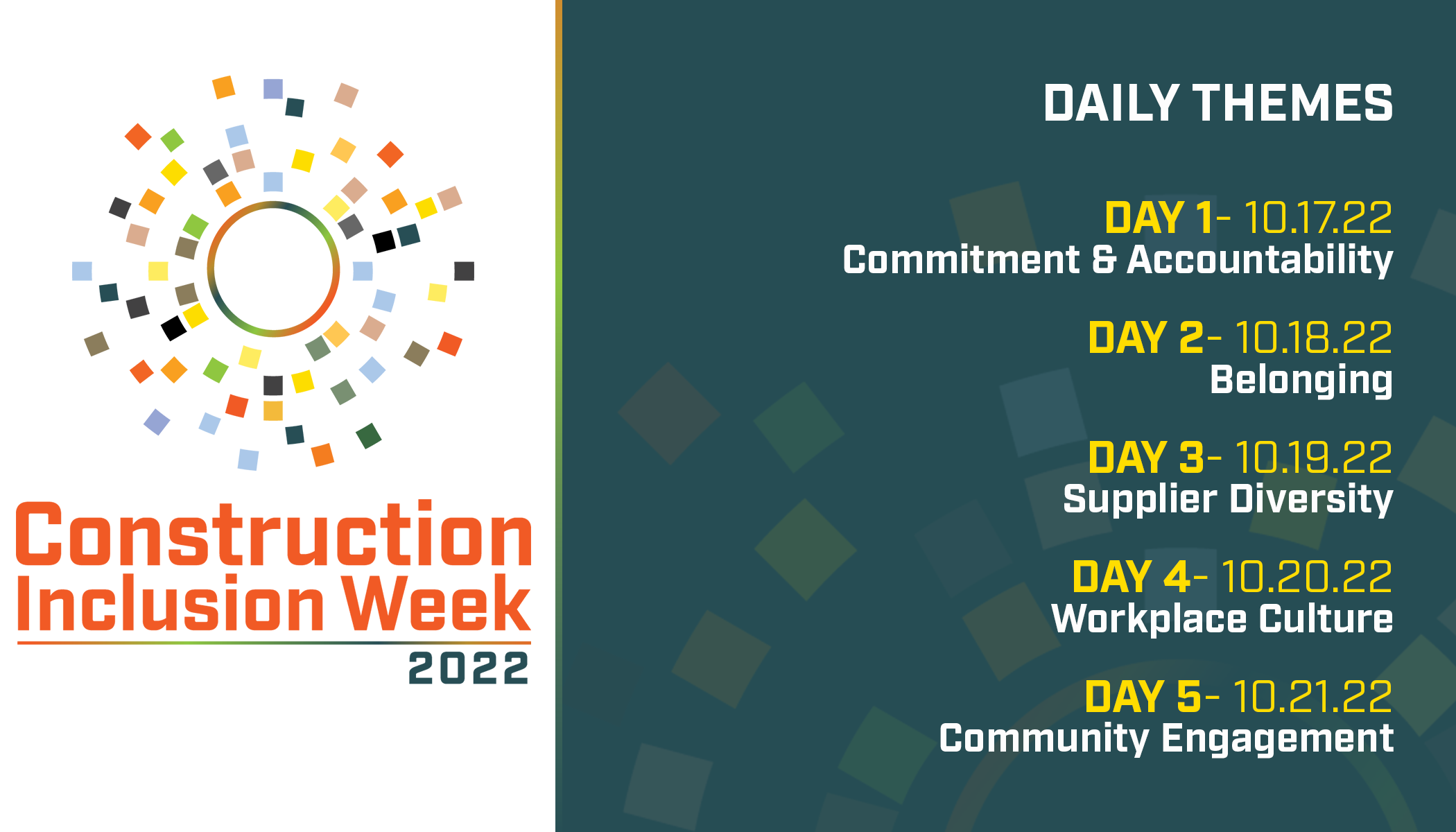 Construction Inclusion Week
2022

DAILY THEMES

DAY 1- 10.17.22
Commitment & Accountability

DAY 2- 10.18.22
Belonging

DAY 3- 10.19.22
Supplier Diversity

DAY 4- 10.20.22
Workplace Culture

DAY 5- 10.21.22
Community Engagement